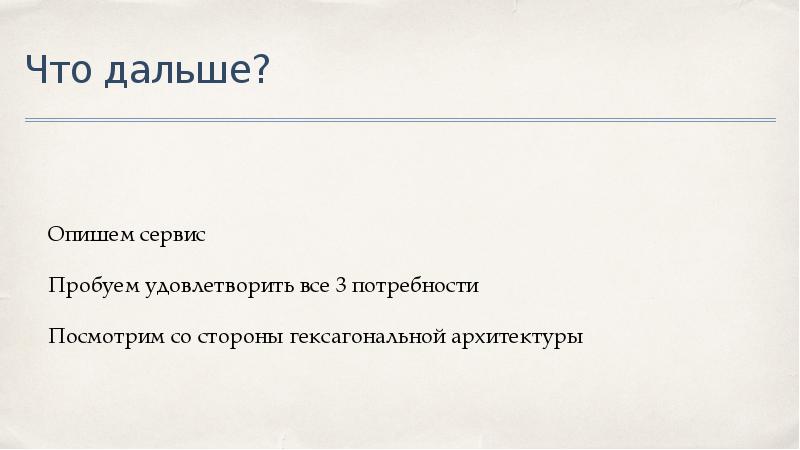 Что дальше?

Опишем сервис

Пробуем удовлетворить все 3 потребности

Посмотрим со стороны гексагональной архитектуры